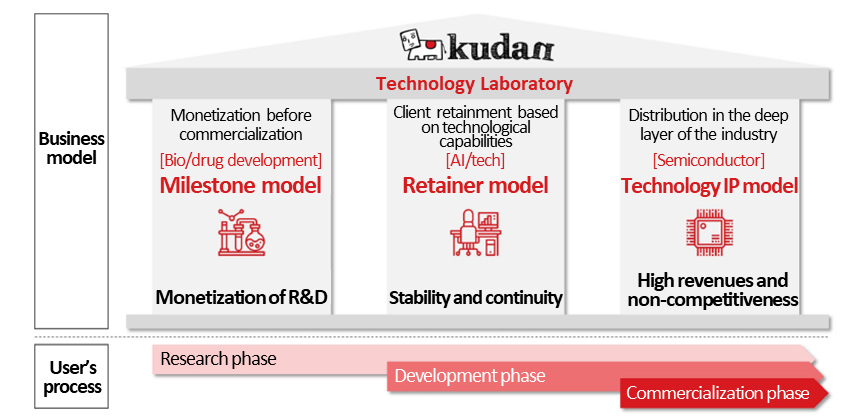 Business model

kudan

Technology Laboratory

Monetization before commercialization

[Bio/drug development]

Milestone model

Monetization of R&D

Client retainment based on technological capabilities

[AI/tech]

Retainer model

Stability and continuity

Distribution in the deep layer of the industry

[Semiconductor]

Technology IP model

High revenues and non-competitiveness

User's process

Research phase

Development phase

Commercialization phase